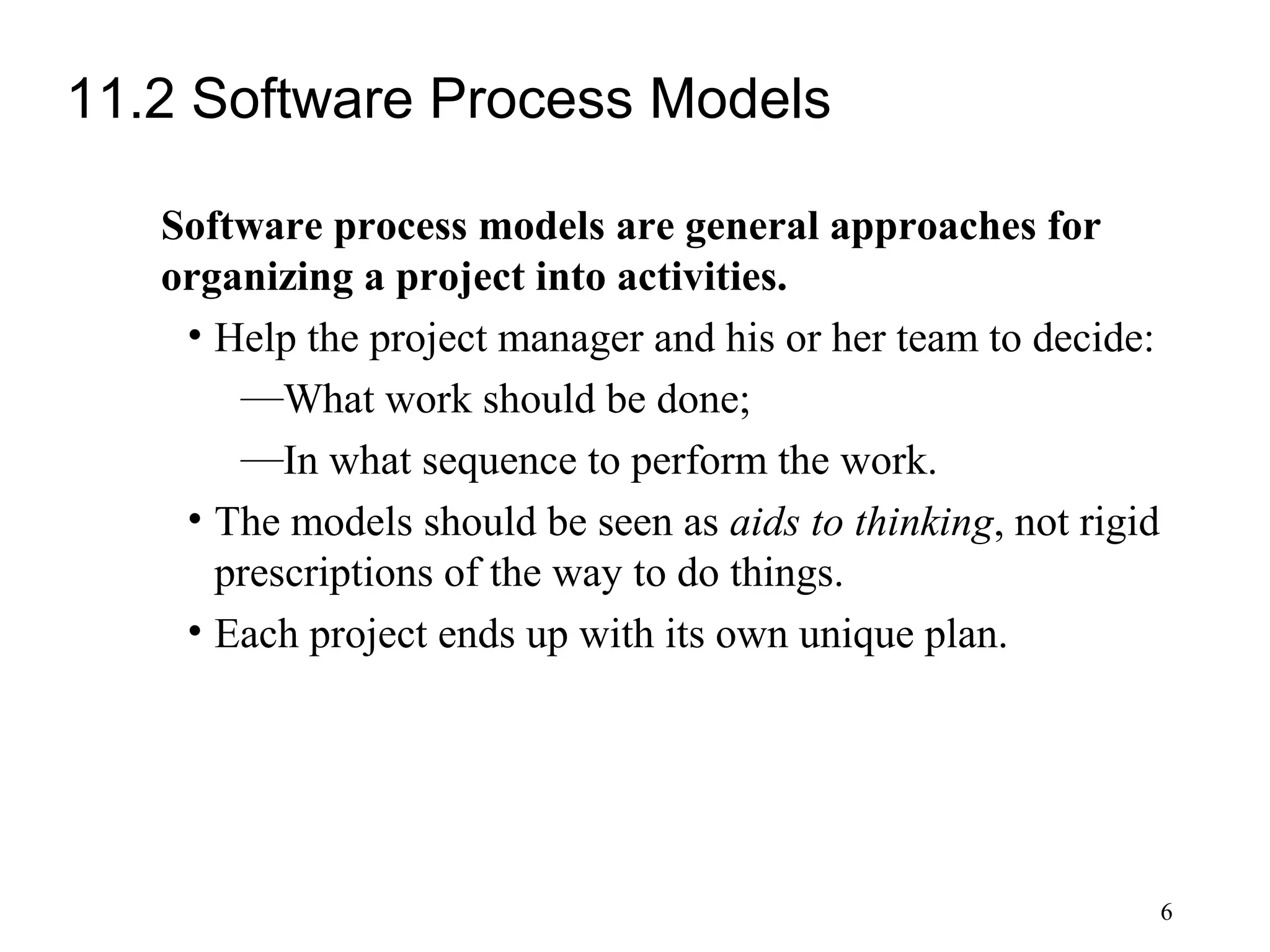 11.2 Software Process Models

Software process models are general approaches for organizing a project into activities.

• Help the project manager and his or her team to decide:

—What work should be done;

—In what sequence to perform the work.

• The models should be seen as aids to thinking, not rigid prescriptions of the way to do things.

• Each project ends up with its own unique plan.

6